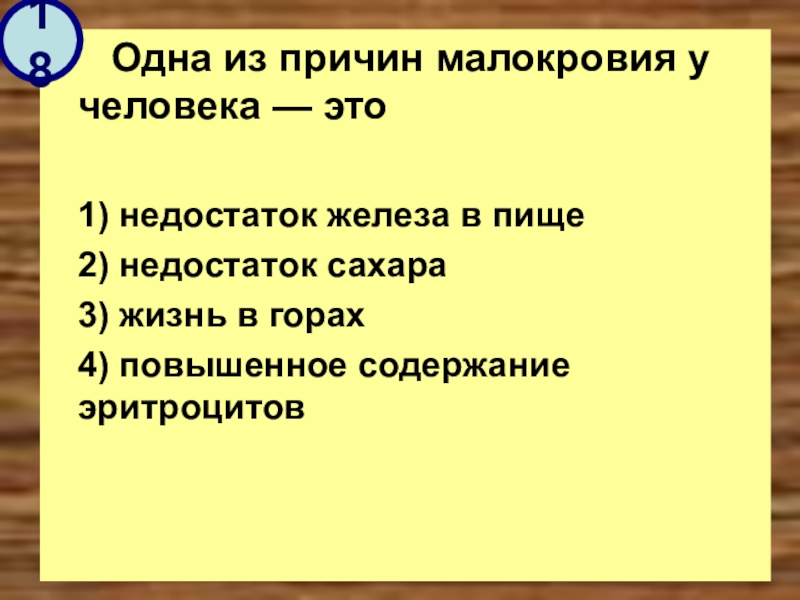 18

Одна из причин малокровия у человека — это

1) недостаток железа в пище
2) недостаток сахара
3) жизнь в горах
4) повышенное содержание эритроцитов